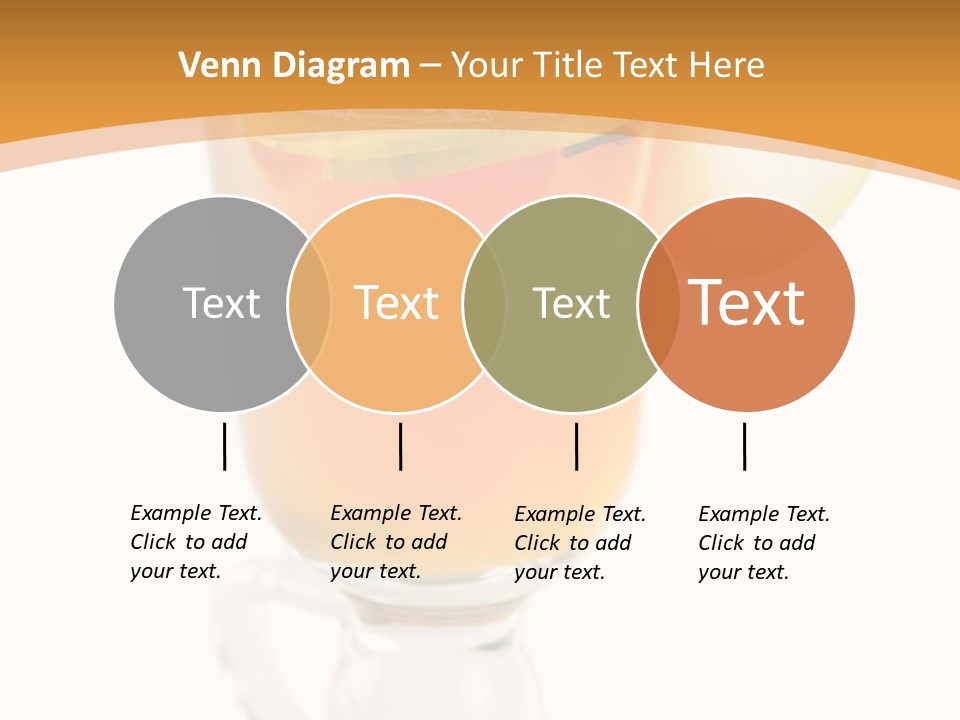 Venn Diagram – Your Title Text Here

Text

Text

Text

Text

Example Text. Click to add your text.

Example Text. Click to add your text.

Example Text. Click to add your text.

Example Text. Click to add your text.